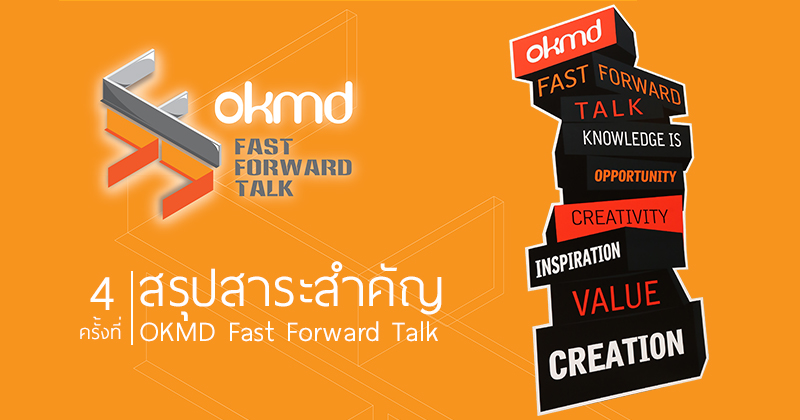 okmd
FAST FORWARD TALK

4
ครั้งที่
สรุปสาระสำคัญ
OKMD Fast Forward Talk

okmd
FAST FORWARD
TALK
KNOWLEDGE IS
OPPORTUNITY
CREATIVITY
INSPIRATION
VALUE
CREATION